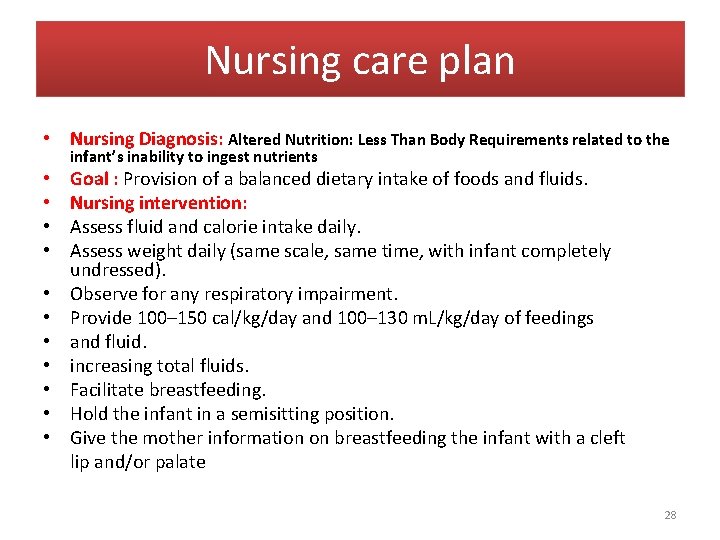 Nursing care plan

• Nursing Diagnosis: Altered Nutrition: Less Than Body Requirements related to the infant's inability to ingest nutrients
• Goal : Provision of a balanced dietary intake of foods and fluids.
• Nursing intervention:
• Assess fluid and calorie intake daily.
• Assess weight daily (same scale, same time, with infant completely undressed).
• Observe for any respiratory impairment.
• Provide 100–150 cal/kg/day and 100–130 mL/kg/day of feedings
• and fluid.
• increasing total fluids.
• Facilitate breastfeeding.
• Hold the infant in a semisitting position.
• Give the mother information on breastfeeding the infant with a cleft lip and/or palate

28